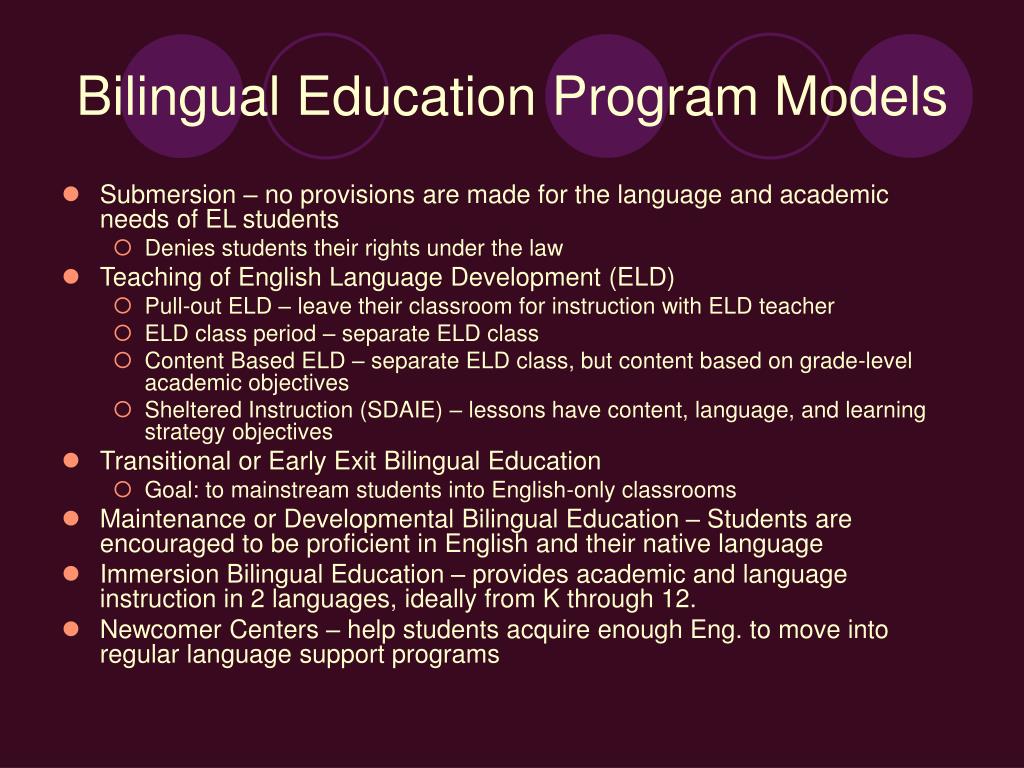 Bilingual Education Program Models

- Submersion – no provisions are made for the language and academic needs of EL students
  - Denies students their rights under the law
- Teaching of English Language Development (ELD)
  - Pull-out ELD – leave their classroom for instruction with ELD teacher
  - ELD class period – separate ELD class
  - Content Based ELD – separate ELD class, but content based on grade-level academic objectives
  - Sheltered Instruction (SDAIE) – lessons have content, language, and learning strategy objectives
- Transitional or Early Exit Bilingual Education
  - Goal: to mainstream students into English-only classrooms
- Maintenance or Developmental Bilingual Education – Students are encouraged to be proficient in English and their native language
- Immersion Bilingual Education – provides academic and language instruction in 2 languages, ideally from K through 12.
- Newcomer Centers – help students acquire enough Eng. to move into regular language support programs